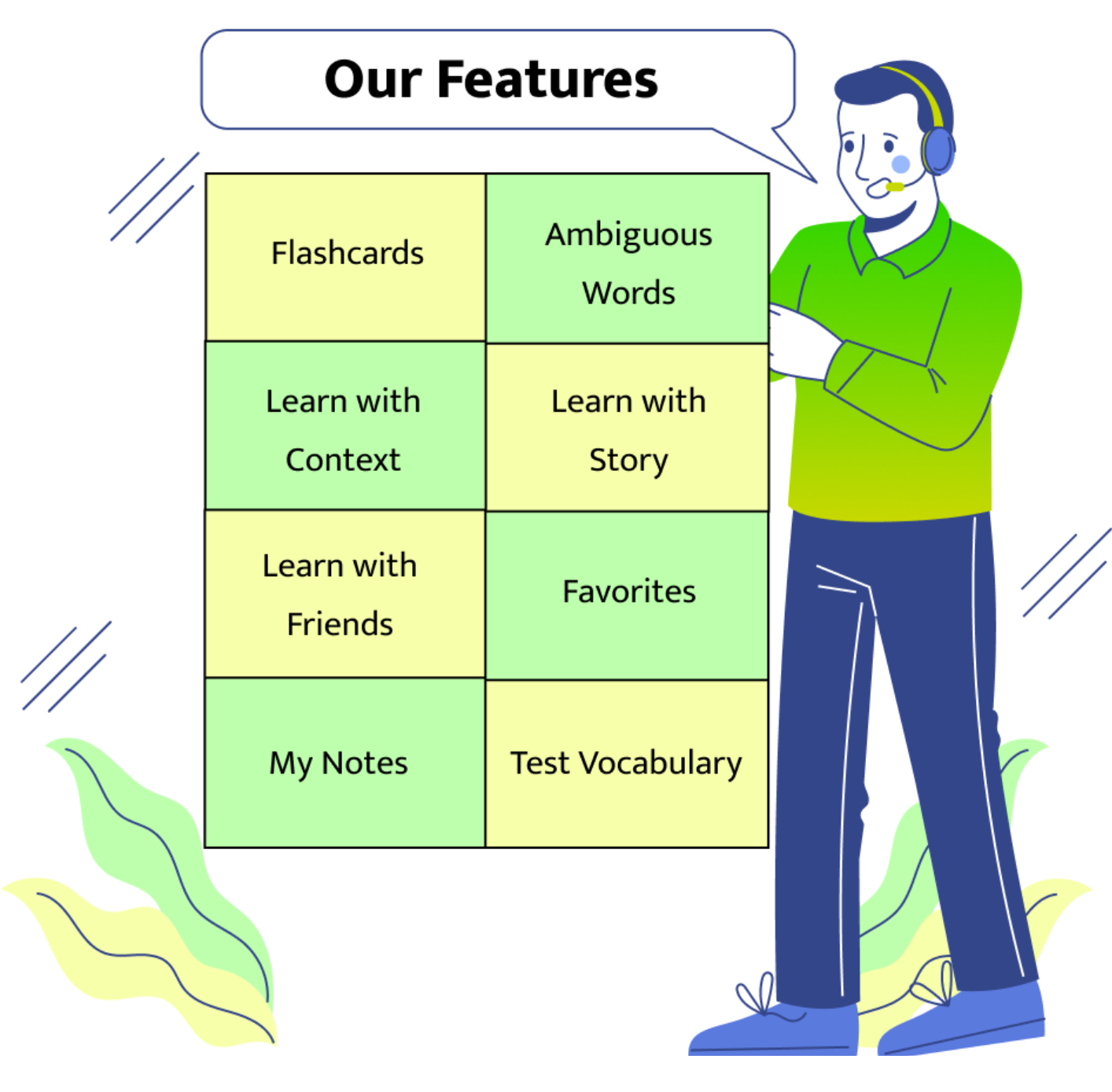 Our Features

| Flashcards | Ambiguous Words |
|---|---|
| Learn with Context | Learn with Story |
| Learn with Friends | Favorites |
| My Notes | Test Vocabulary |